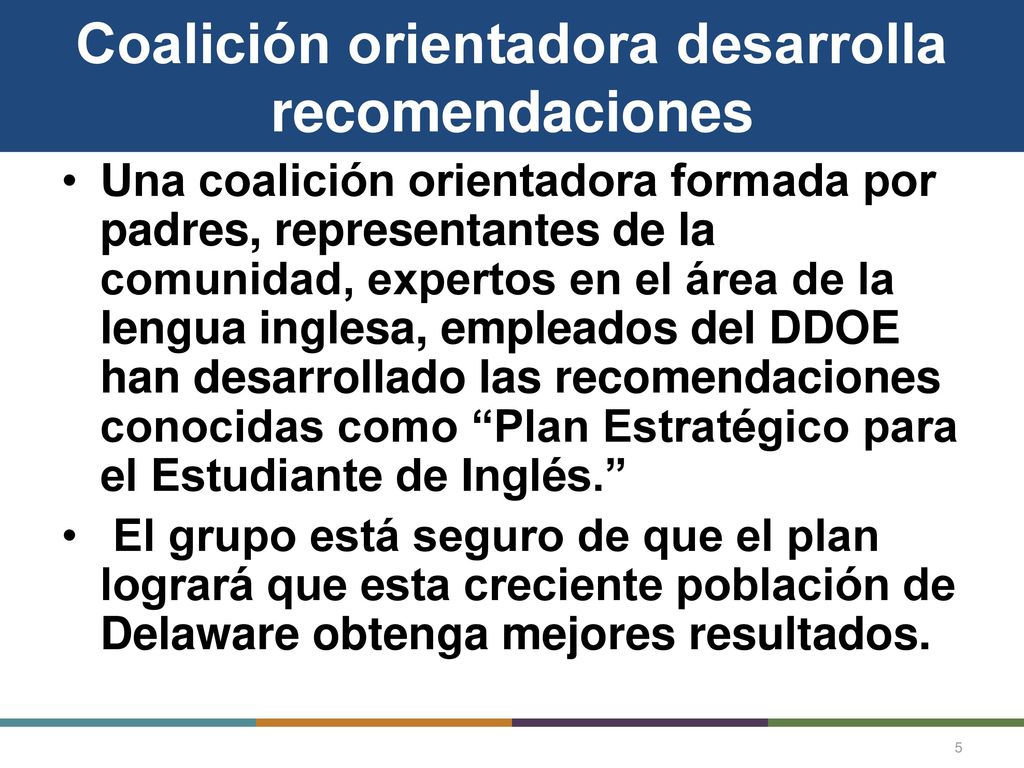 Coalición orientadora desarrolla recomendaciones

• Una coalición orientadora formada por padres, representantes de la comunidad, expertos en el área de la lengua inglesa, empleados del DDOE han desarrollado las recomendaciones conocidas como “Plan Estratégico para el Estudiante de Inglés.”

• El grupo está seguro de que el plan logrará que esta creciente población de Delaware obtenga mejores resultados.

5